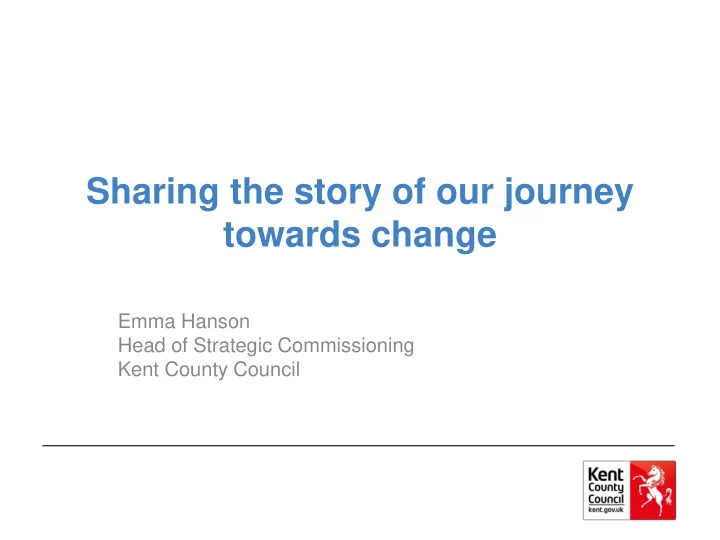 Sharing the story of our journey towards change

Emma Hanson
Head of Strategic Commissioning
Kent County Council

Kent
County
Council
kent.gov.uk